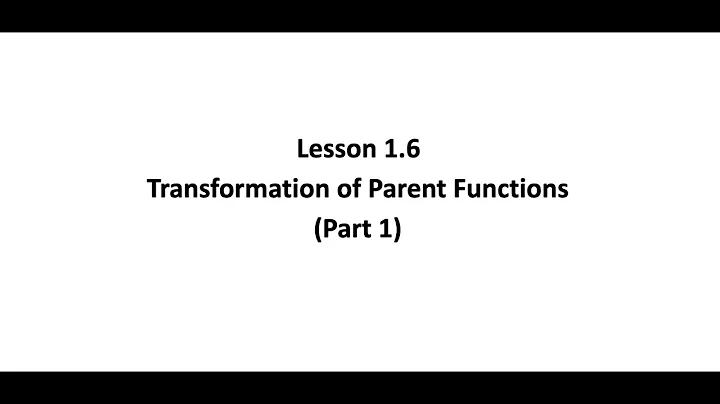 Lesson 1.6
Transformation of Parent Functions
(Part 1)